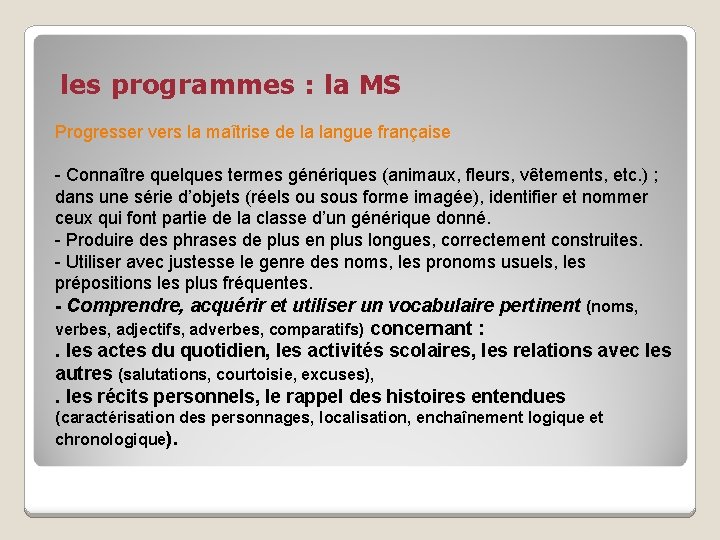 les programmes : la MS

Progresser vers la maîtrise de la langue française

- Connaître quelques termes génériques (animaux, fleurs, vêtements, etc.) ; dans une série d'objets (réels ou sous forme imagée), identifier et nommer ceux qui font partie de la classe d'un générique donné.
- Produire des phrases de plus en plus longues, correctement construites.
- Utiliser avec justesse le genre des noms, les pronoms usuels, les prépositions les plus fréquentes.
- Comprendre, acquérir et utiliser un vocabulaire pertinent (noms, verbes, adjectifs, adverbes, comparatifs) concernant :
. les actes du quotidien, les activités scolaires, les relations avec les autres (salutations, courtoisie, excuses),
. les récits personnels, le rappel des histoires entendues (caractérisation des personnages, localisation, enchaînement logique et chronologique).